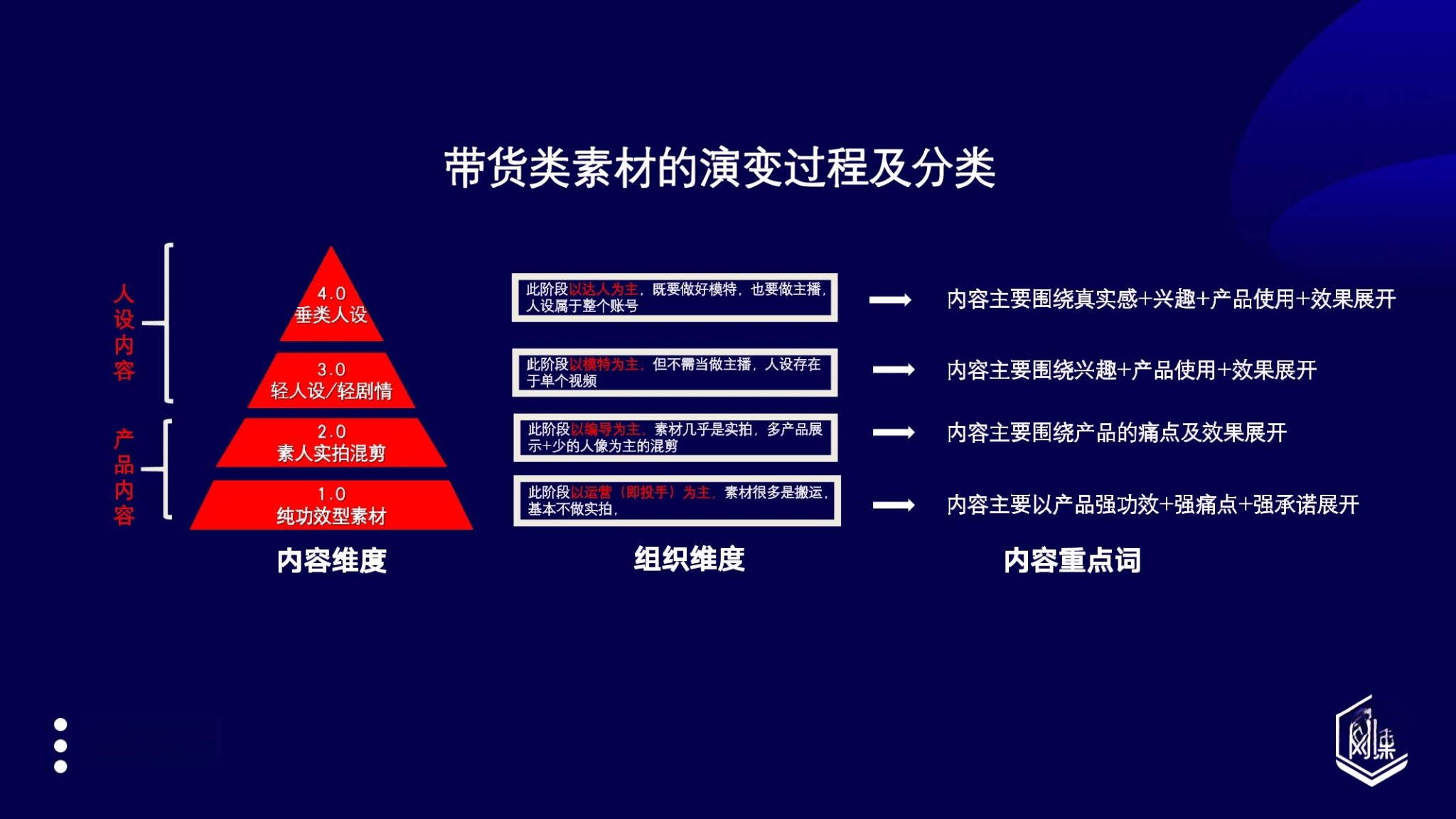 带货类素材的演变过程及分类

人设内容

产品内容

4.0
垂类人设

3.0
轻人设/轻剧情

2.0
素人实拍混剪

1.0
纯功效型素材

内容维度

此阶段以达人为主，既要做好模特，也要做主播，人设属于整个账号

此阶段以模特为主，但不需当做主播，人设存在于单个视频

此阶段以编导为主，素材几乎是实拍，多产品展示+少的人像为主的混剪

此阶段以运营（即投手）为主，素材很多是搬运，基本不做实拍，

组织维度

内容主要围绕真实感+兴趣+产品使用+效果展开

内容主要围绕兴趣+产品使用+效果展开

内容主要围绕产品的痛点及效果展开

内容主要以产品强功效+强痛点+强承诺展开

内容重点词

网课